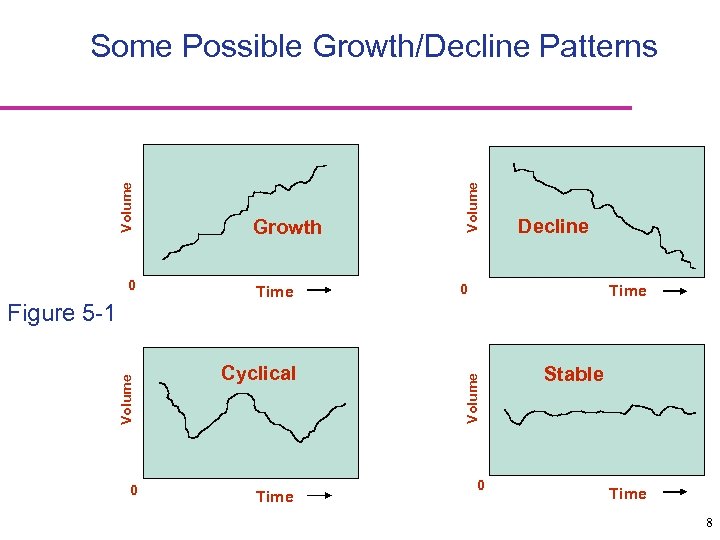 Some Possible Growth/Decline Patterns

Volume
Growth
0
Time

Volume
Decline
0
Time

Figure 5-1

Volume
Cyclical
0
Time

Volume
Stable
0
Time

8